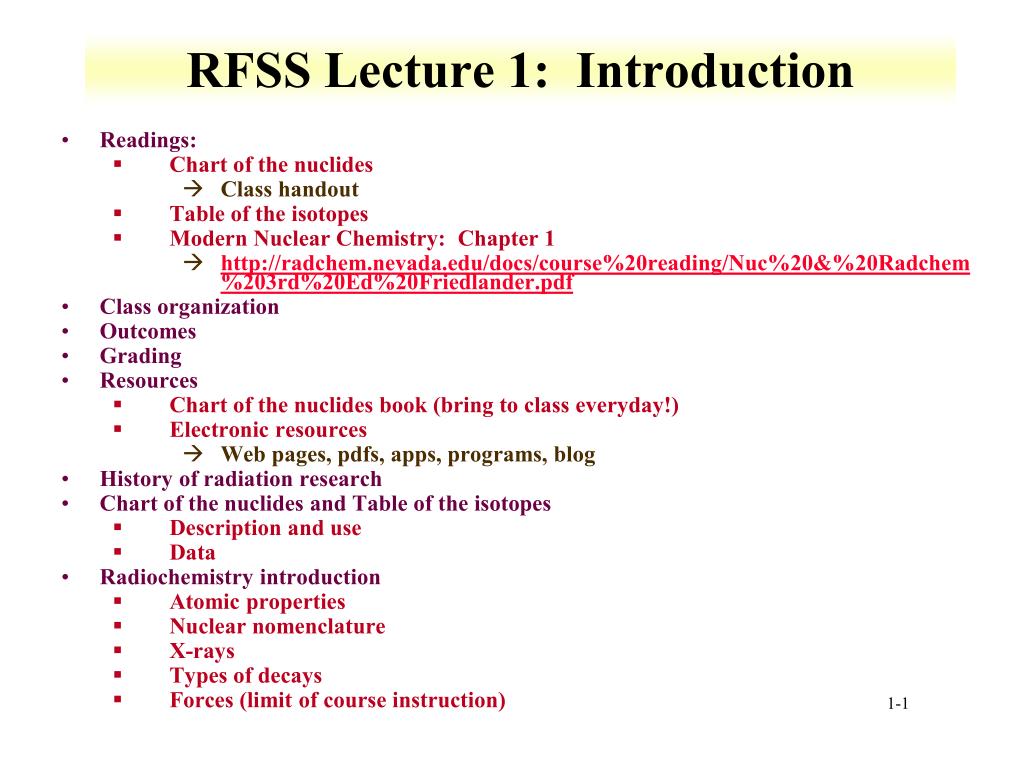 RFSS Lecture 1: Introduction

• Readings:
 ▪ Chart of the nuclides
  → Class handout
 ▪ Table of the isotopes
 ▪ Modern Nuclear Chemistry: Chapter 1
  → http://radchem.nevada.edu/docs/course%20reading/Nuc%20&%20Radchem%203rd%20Ed%20Friedlander.pdf
• Class organization
• Outcomes
• Grading
• Resources
 ▪ Chart of the nuclides book (bring to class everyday!)
 ▪ Electronic resources
  → Web pages, pdfs, apps, programs, blog
• History of radiation research
• Chart of the nuclides and Table of the isotopes
 ▪ Description and use
 ▪ Data
• Radiochemistry introduction
 ▪ Atomic properties
 ▪ Nuclear nomenclature
 ▪ X-rays
 ▪ Types of decays
 ▪ Forces (limit of course instruction)

1-1